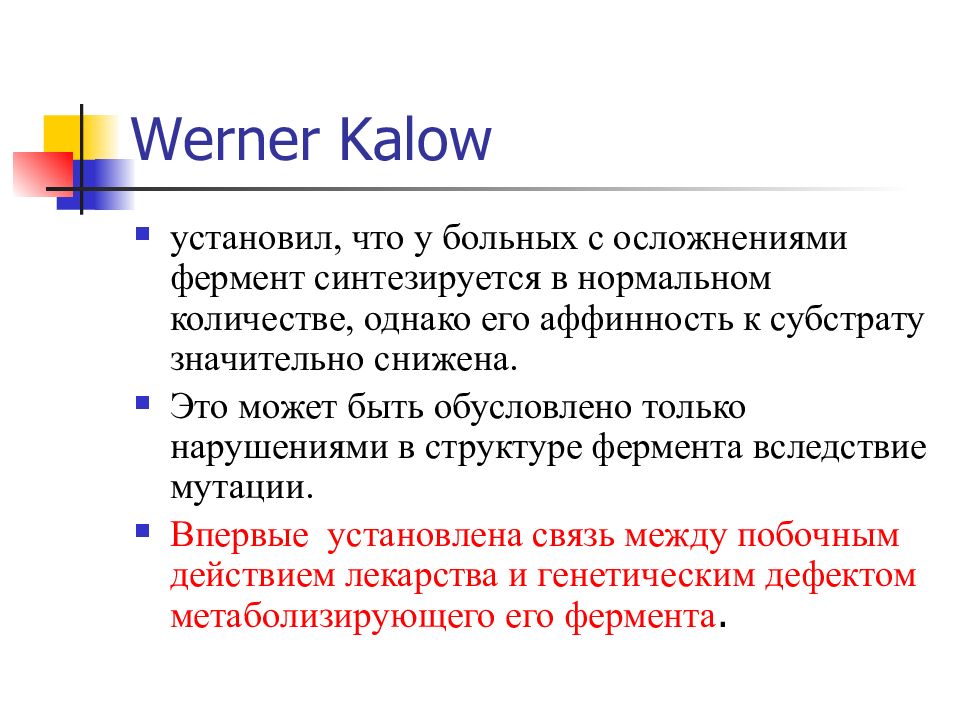 Werner Kalow

установил, что у больных с осложнениями фермент синтезируется в нормальном количестве, однако его аффинность к субстрату значительно снижена.

Это может быть обусловлено только нарушениями в структуре фермента вследствие мутации.

Впервые установлена связь между побочным действием лекарства и генетическим дефектом метаболизирующего его фермента.